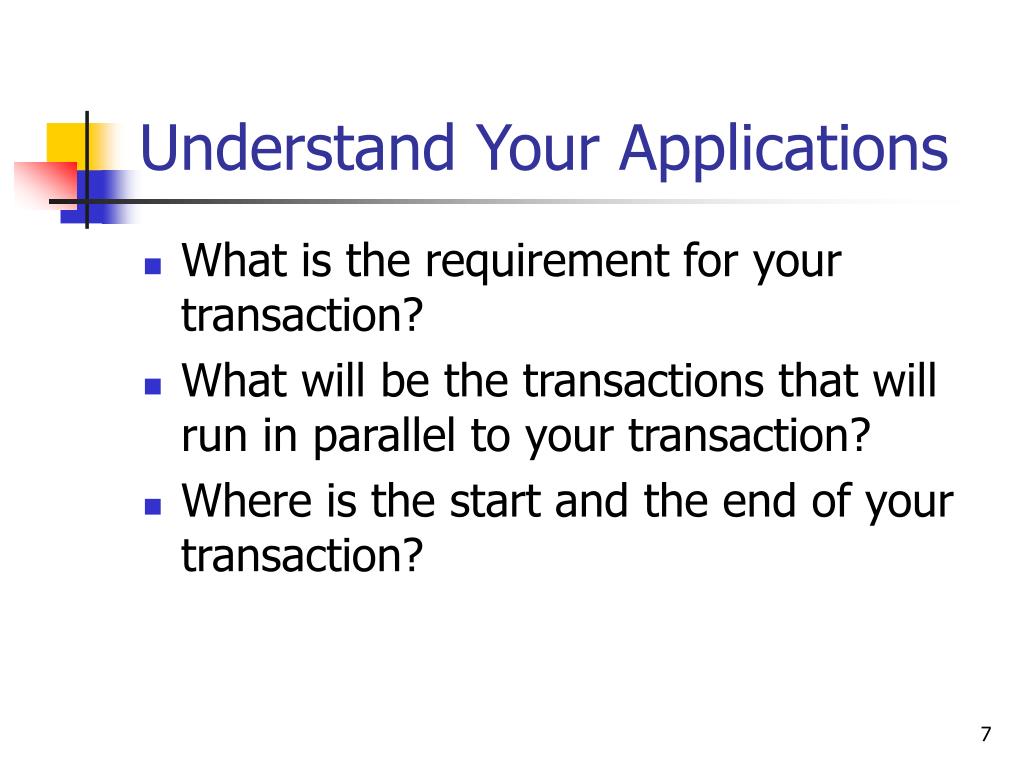 Understand Your Applications

- What is the requirement for your transaction?
- What will be the transactions that will run in parallel to your transaction?
- Where is the start and the end of your transaction?

7